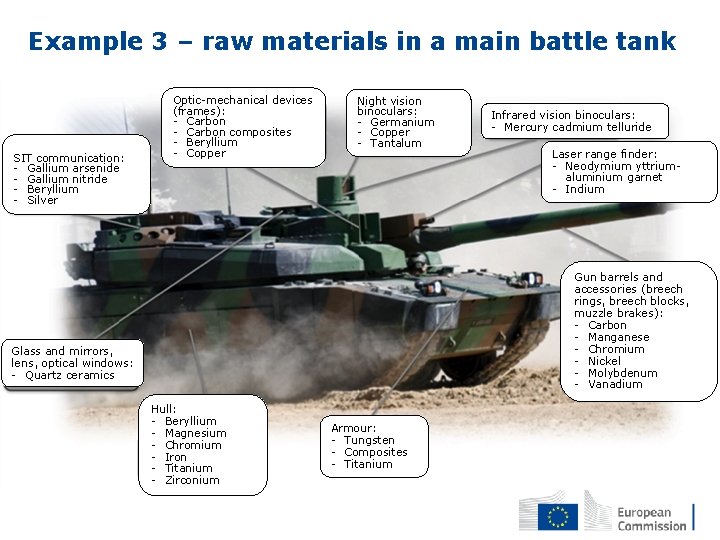 Example 3 – raw materials in a main battle tank

SIT communication:
- Gallium arsenide
- Gallium nitride
- Beryllium
- Silver

Optic-mechanical devices (frames):
- Carbon
- Carbon composites
- Beryllium
- Copper

Night vision binoculars:
- Germanium
- Copper
- Tantalum

Infrared vision binoculars:
- Mercury cadmium telluride

Laser range finder:
- Neodymium yttrium-aluminium garnet
- Indium

Gun barrels and accessories (breech rings, breech blocks, muzzle brakes):
- Carbon
- Manganese
- Chromium
- Nickel
- Molybdenum
- Vanadium

Glass and mirrors, lens, optical windows:
- Quartz ceramics

Hull:
- Beryllium
- Magnesium
- Chromium
- Iron
- Titanium
- Zirconium

Armour:
- Tungsten
- Composites
- Titanium

European Commission